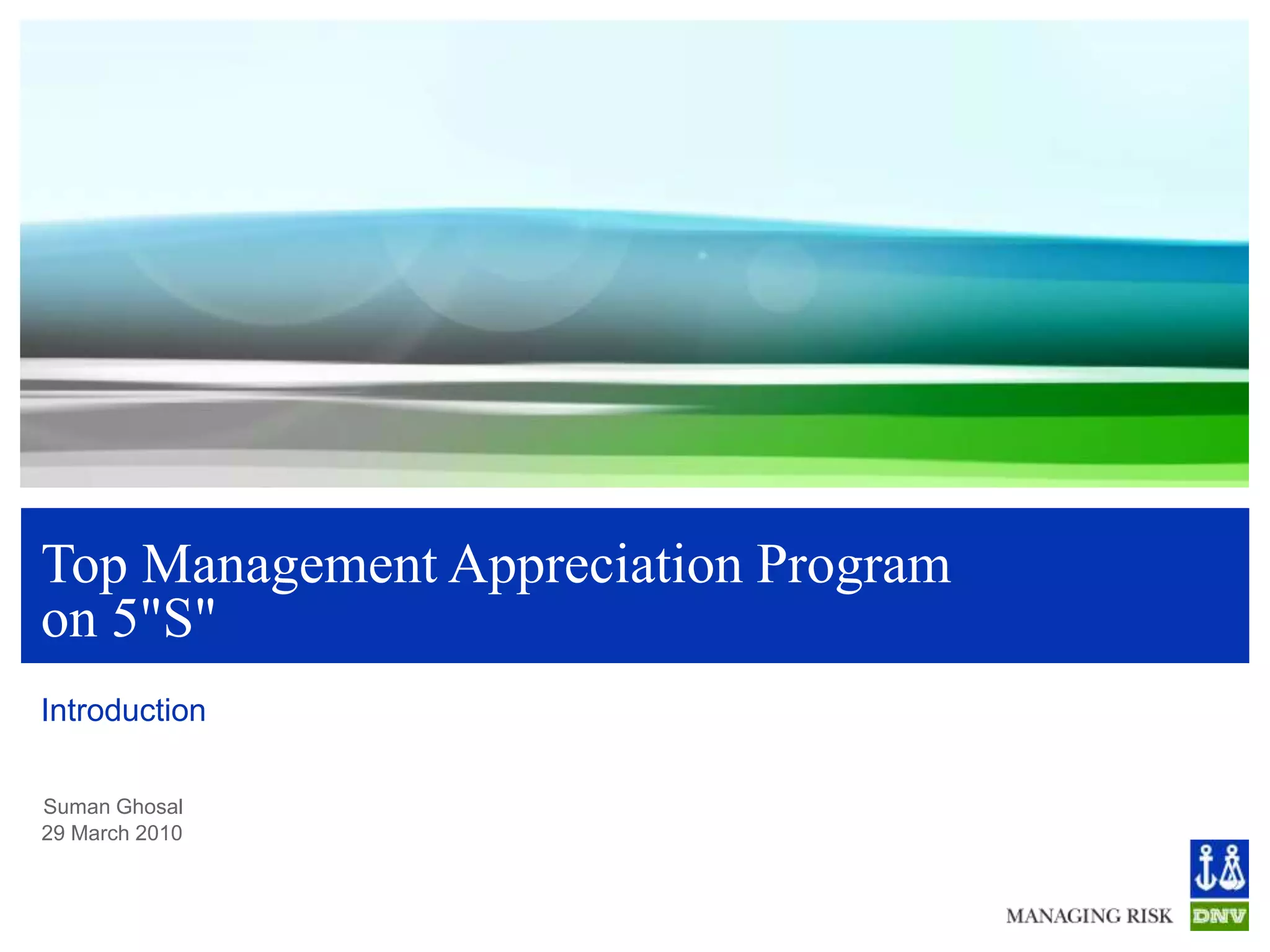 Top Management Appreciation Program on 5"S"

Introduction

Suman Ghosal
29 March 2010

MANAGING RISK DNV